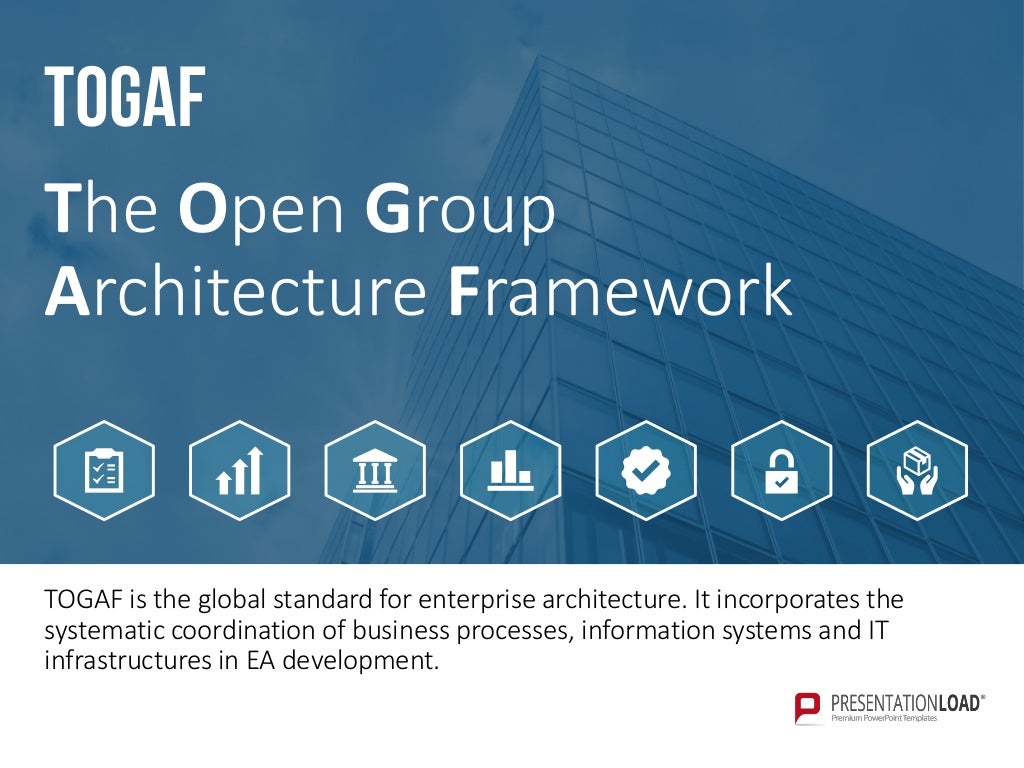 TOGAF

The Open Group Architecture Framework

TOGAF is the global standard for enterprise architecture. It incorporates the systematic coordination of business processes, information systems and IT infrastructures in EA development.

PRESENTATIONLOAD®
Premium PowerPoint Templates